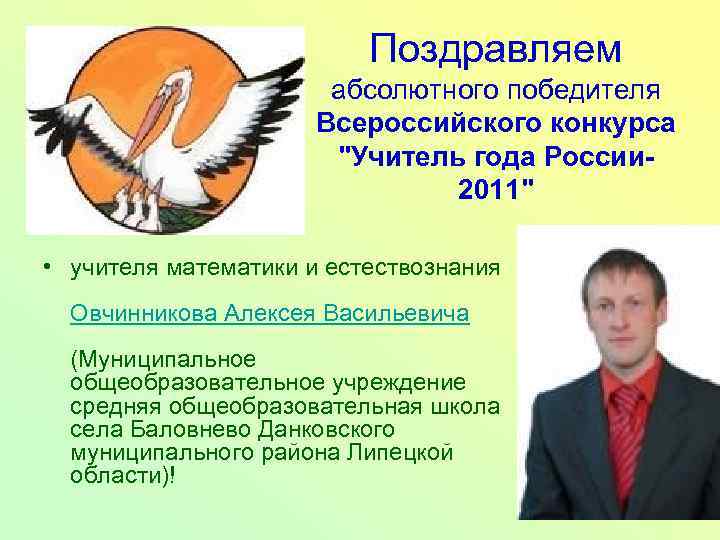 Поздравляем
абсолютного победителя
Всероссийского конкурса
"Учитель года России-2011"

• учителя математики и естествознания

Овчинникова Алексея Васильевича

(Муниципальное общеобразовательное учреждение средняя общеобразовательная школа села Баловнево Данковского муниципального района Липецкой области)!